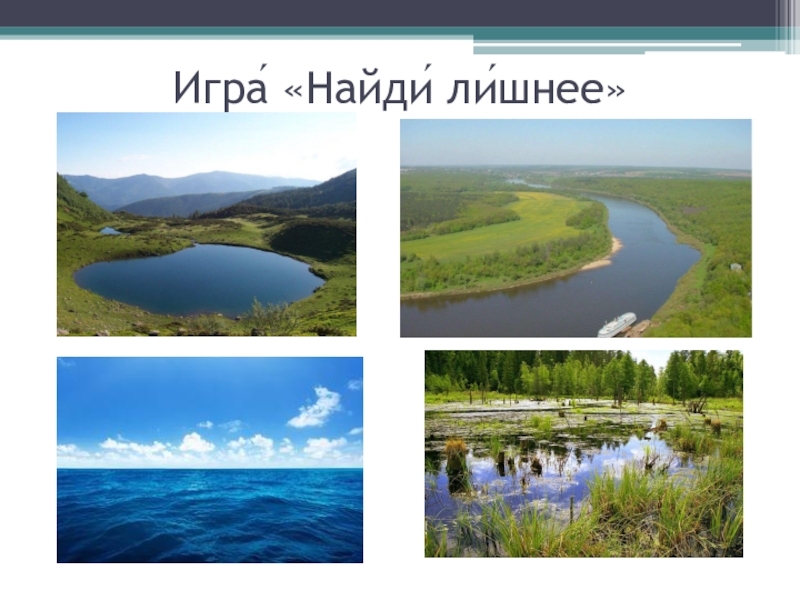 Игра́ «Найди́ ли́шнее»